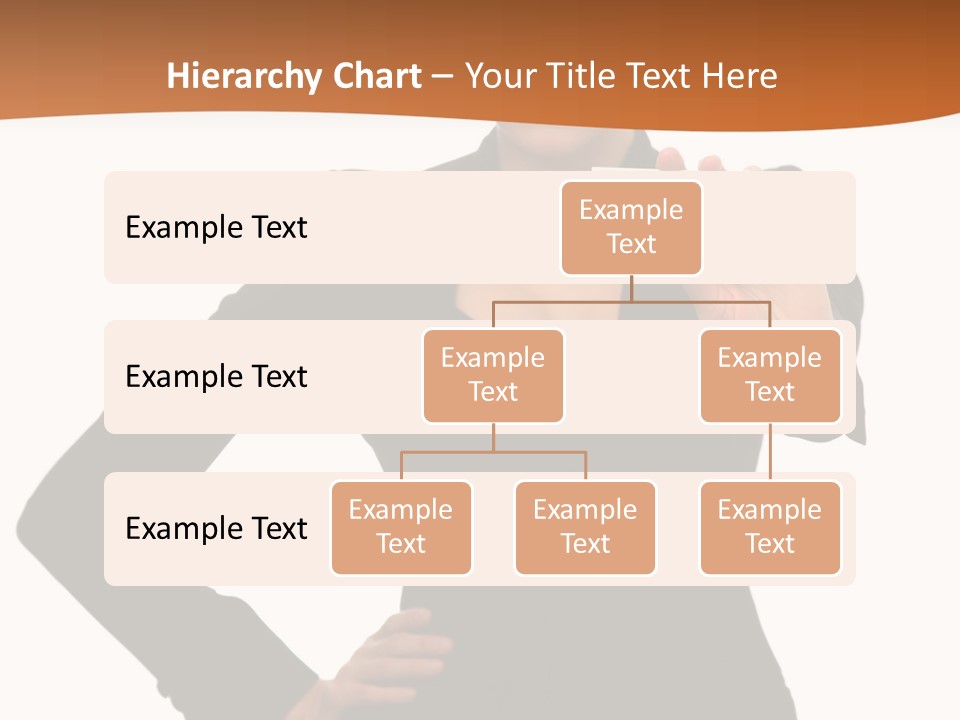 Hierarchy Chart – Your Title Text Here

Example Text

Example Text

Example Text

Example Text

Example Text

Example Text

Example Text

Example Text

Example Text